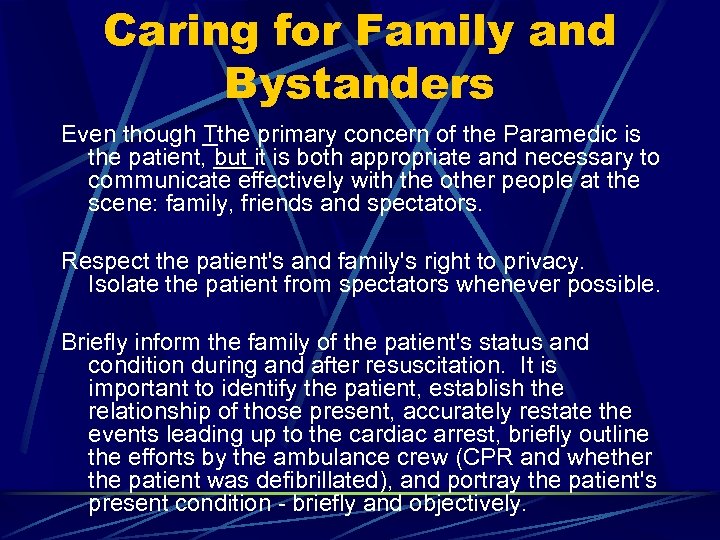 Caring for Family and Bystanders

Even though Tthe primary concern of the Paramedic is the patient, but it is both appropriate and necessary to communicate effectively with the other people at the scene: family, friends and spectators.

Respect the patient's and family's right to privacy. Isolate the patient from spectators whenever possible.

Briefly inform the family of the patient's status and condition during and after resuscitation. It is important to identify the patient, establish the relationship of those present, accurately restate the events leading up to the cardiac arrest, briefly outline the efforts by the ambulance crew (CPR and whether the patient was defibrillated), and portray the patient's present condition - briefly and objectively.